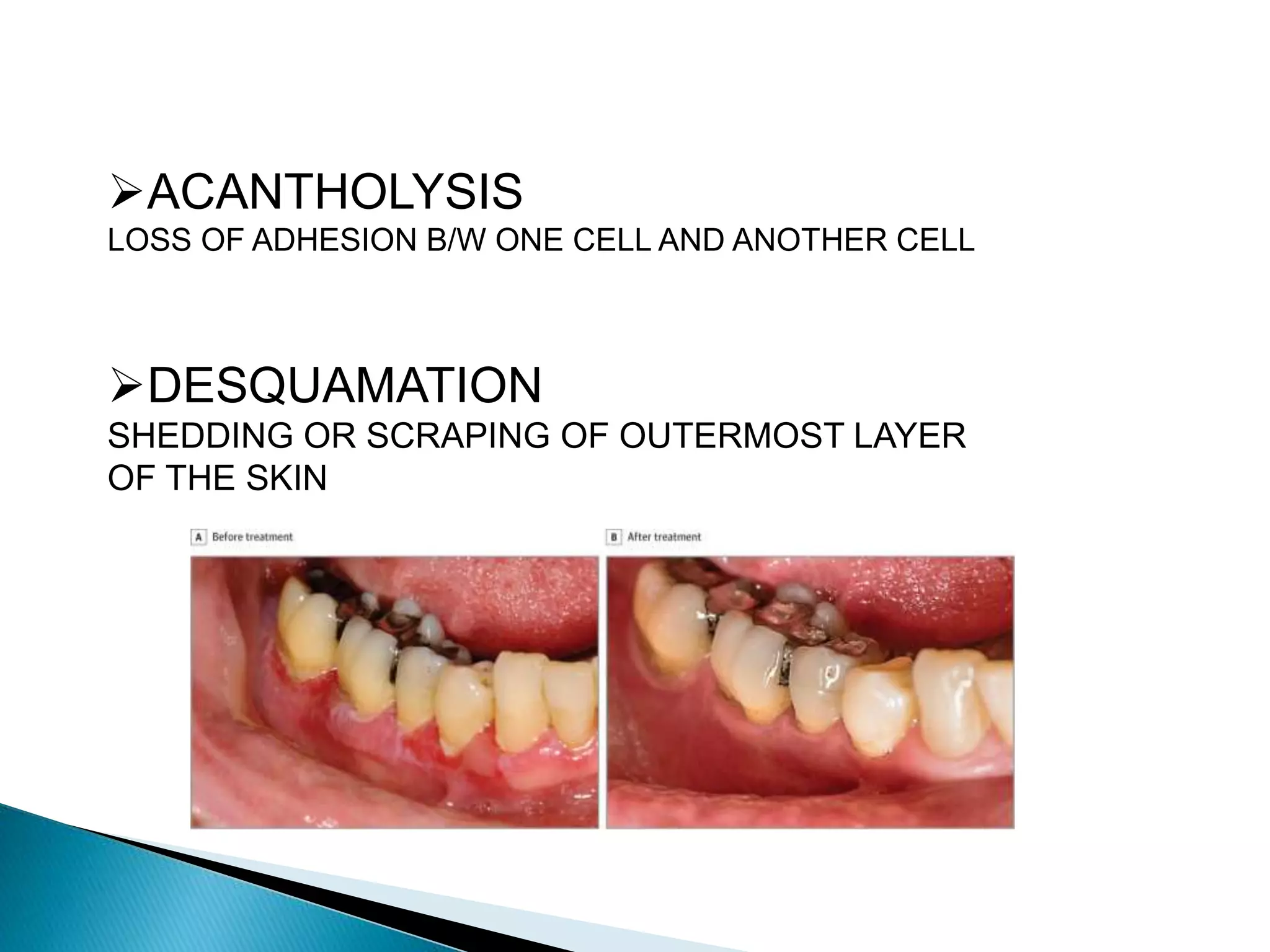 ➢ACANTHOLYSIS
LOSS OF ADHESION B/W ONE CELL AND ANOTHER CELL

➢DESQUAMATION
SHEDDING OR SCRAPING OF OUTERMOST LAYER OF THE SKIN

A Before treatment

B After treatment